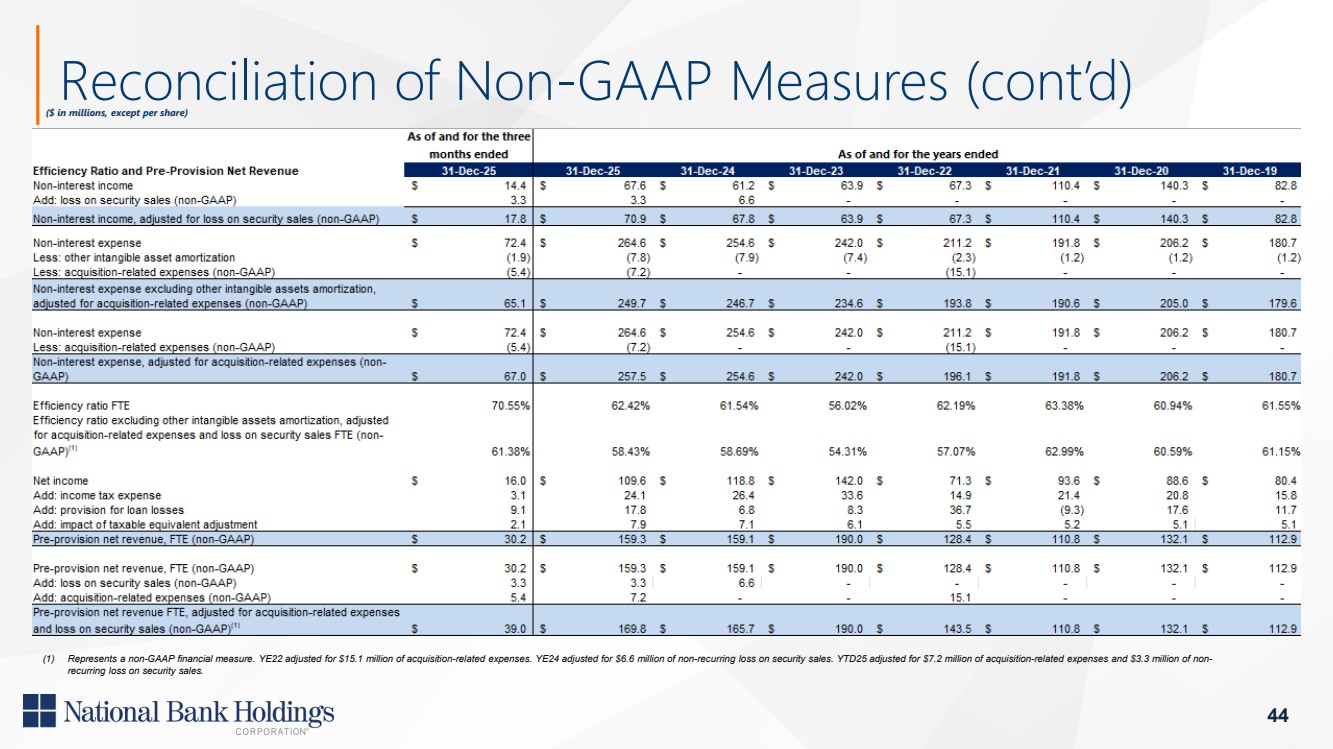 Reconciliation of Non-GAAP Measures (cont'd)

($ in millions, except per share)

| Efficiency Ratio and Pre-Provision Net Revenue | As of and for the three months ended 31-Dec-25 | As of and for the years ended 31-Dec-25 | 31-Dec-24 | 31-Dec-23 | 31-Dec-22 | 31-Dec-21 | 31-Dec-20 | 31-Dec-19 |
|---|---|---|---|---|---|---|---|---|
| Non-interest income | $ 14.4 | $ 67.6 | $ 61.2 | $ 63.9 | $ 67.3 | $ 110.4 | $ 140.3 | $ 82.8 |
| Add: loss on security sales (non-GAAP) | 3.3 | 3.3 | 6.6 | - | - | - | - | - |
| Non-interest income, adjusted for loss on security sales (non-GAAP) | $ 17.8 | $ 70.9 | $ 67.8 | $ 63.9 | $ 67.3 | $ 110.4 | $ 140.3 | $ 82.8 |
| Non-interest expense | $ 72.4 | $ 264.6 | $ 254.6 | $ 242.0 | $ 211.2 | $ 191.8 | $ 206.2 | $ 180.7 |
| Less: other intangible asset amortization | (1.9) | (7.8) | (7.9) | (7.4) | (2.3) | (1.2) | (1.2) | (1.2) |
| Less: acquisition-related expenses (non-GAAP) | (5.4) | (7.2) | - | - | (15.1) | - | - | - |
| Non-interest expense excluding other intangible assets amortization, adjusted for acquisition-related expenses (non-GAAP) | $ 65.1 | $ 249.7 | $ 246.7 | $ 234.6 | $ 193.8 | $ 190.6 | $ 205.0 | $ 179.6 |
| Non-interest expense | $ 72.4 | $ 264.6 | $ 254.6 | $ 242.0 | $ 211.2 | $ 191.8 | $ 206.2 | $ 180.7 |
| Less: acquisition-related expenses (non-GAAP) | (5.4) | (7.2) | - | - | (15.1) | - | - | - |
| Non-interest expense, adjusted for acquisition-related expenses (non-GAAP) | $ 67.0 | $ 257.5 | $ 254.6 | $ 242.0 | $ 196.1 | $ 191.8 | $ 206.2 | $ 180.7 |
| Efficiency ratio FTE | 70.55% | 62.42% | 61.54% | 56.02% | 62.19% | 63.38% | 60.94% | 61.55% |
| Efficiency ratio excluding other intangible assets amortization, adjusted for acquisition-related expenses and loss on security sales FTE (non-GAAP)$^{(1)}$ | 61.38% | 58.43% | 58.69% | 54.31% | 57.07% | 62.99% | 60.59% | 61.15% |
| Net income | $ 16.0 | $ 109.6 | $ 118.8 | $ 142.0 | $ 71.3 | $ 93.6 | $ 88.6 | $ 80.4 |
| Add: income tax expense | 3.1 | 24.1 | 26.4 | 33.6 | 14.9 | 21.4 | 20.8 | 15.8 |
| Add: provision for loan losses | 9.1 | 17.8 | 6.8 | 8.3 | 36.7 | (9.3) | 17.6 | 11.7 |
| Add: impact of taxable equivalent adjustment | 2.1 | 7.9 | 7.1 | 6.1 | 5.5 | 5.2 | 5.1 | 5.1 |
| Pre-provision net revenue, FTE (non-GAAP) | $ 30.2 | $ 159.3 | $ 159.1 | $ 190.0 | $ 128.4 | $ 110.8 | $ 132.1 | $ 112.9 |
| Pre-provision net revenue, FTE (non-GAAP) | $ 30.2 | $ 159.3 | $ 159.1 | $ 190.0 | $ 128.4 | $ 110.8 | $ 132.1 | $ 112.9 |
| Add: loss on security sales (non-GAAP) | 3.3 | 3.3 | 6.6 | - | - | - | - | - |
| Add: acquisition-related expenses (non-GAAP) | 5.4 | 7.2 | - | - | 15.1 | - | - | - |
| Pre-provision net revenue FTE, adjusted for acquisition-related expenses and loss on security sales (non-GAAP)$^{(1)}$ | $ 39.0 | $ 169.8 | $ 165.7 | $ 190.0 | $ 143.5 | $ 110.8 | $ 132.1 | $ 112.9 |

(1) Represents a non-GAAP financial measure. YE22 adjusted for $15.1 million of acquisition-related expenses. YE24 adjusted for $6.6 million of non-recurring loss on security sales. YTD25 adjusted for $7.2 million of acquisition-related expenses and $3.3 million of non-recurring loss on security sales.

National Bank Holdings CORPORATION

44